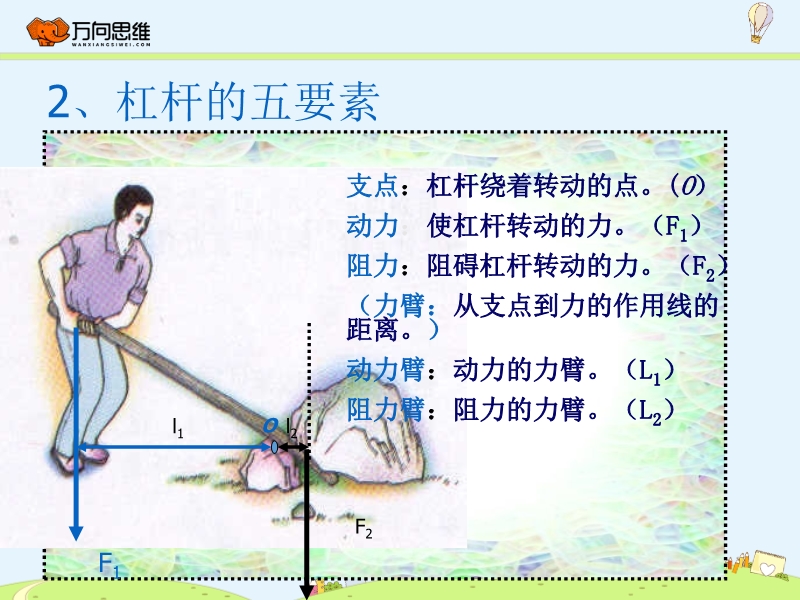 万向思维
WANXIANGSIWEI.COM

2、杠杆的五要素

支点：杠杆绕着转动的点。（$O$）
动力 使杠杆转动的力。（$F_1$）
阻力：阻碍杠杆转动的力。（$F_2$）
（力臂：从支点到力的作用线的距离。）
动力臂：动力的力臂。（$L_1$）
阻力臂：阻力的力臂。（$L_2$）

$l_1$
$O$
$l_2$
$F_2$
$F_1$